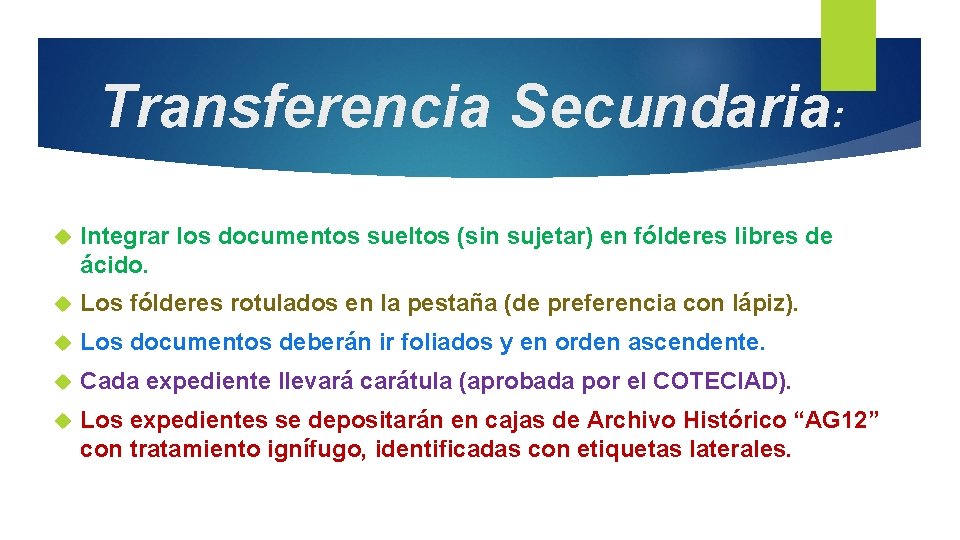 Transferencia Secundaria:

Integrar los documentos sueltos (sin sujetar) en fólderes libres de ácido.

Los fólderes rotulados en la pestaña (de preferencia con lápiz).

Los documentos deberán ir foliados y en orden ascendente.

Cada expediente llevará carátula (aprobada por el COTECIAD).

Los expedientes se depositarán en cajas de Archivo Histórico “AG12” con tratamiento ignífugo, identificadas con etiquetas laterales.